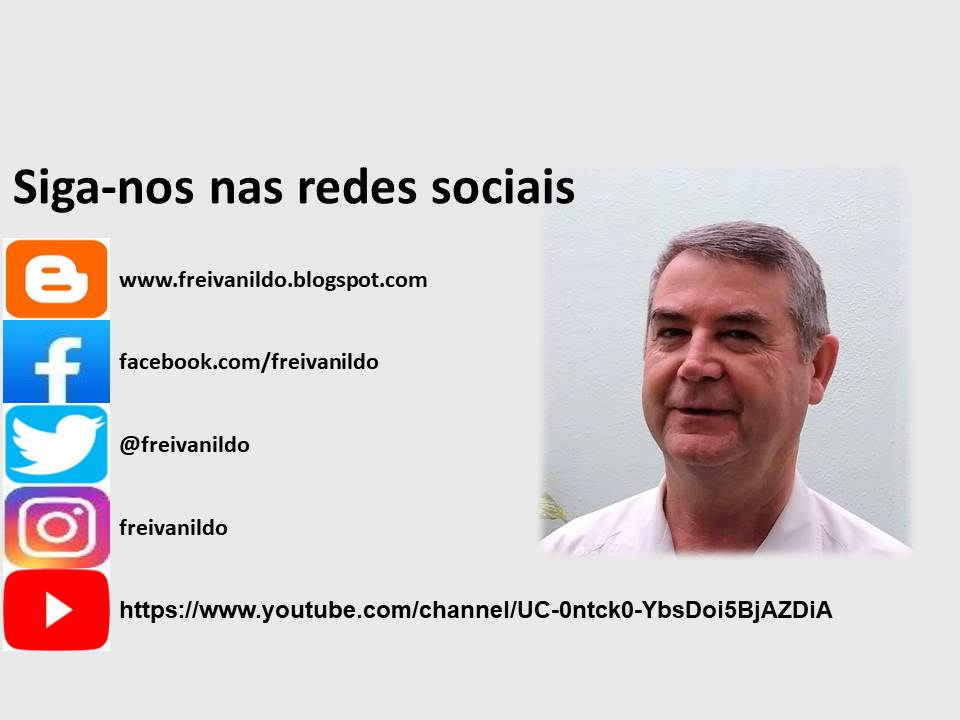 Siga-nos nas redes sociais

www.freivanildo.blogspot.com

facebook.com/freivanildo

@freivanildo

freivanildo

https://www.youtube.com/channel/UC-0ntck0-YbsDoi5BjAZDiA